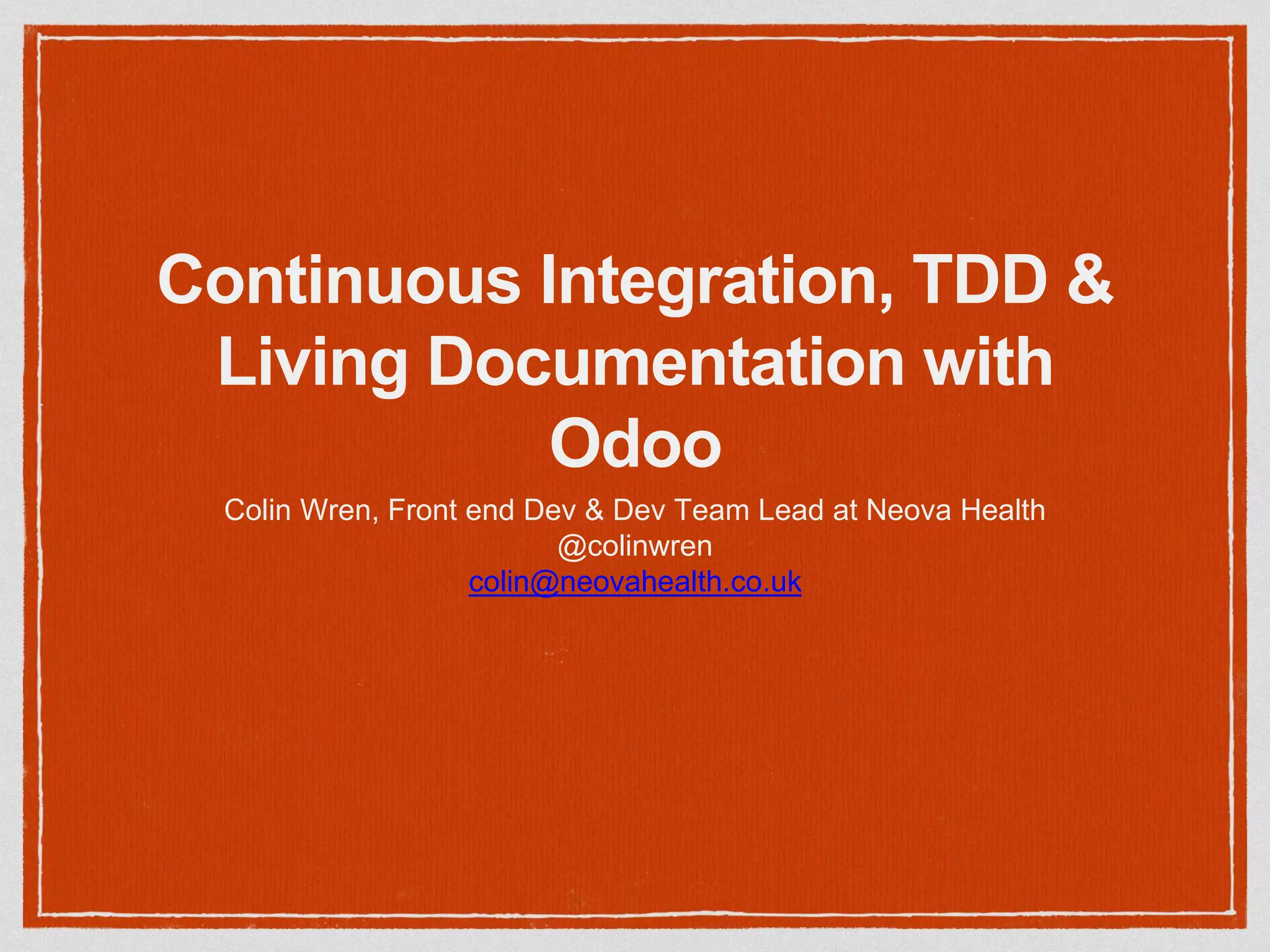 Continuous Integration, TDD & Living Documentation with Odoo

Colin Wren, Front end Dev & Dev Team Lead at Neova Health
@colinwren
colin@neovahealth.co.uk